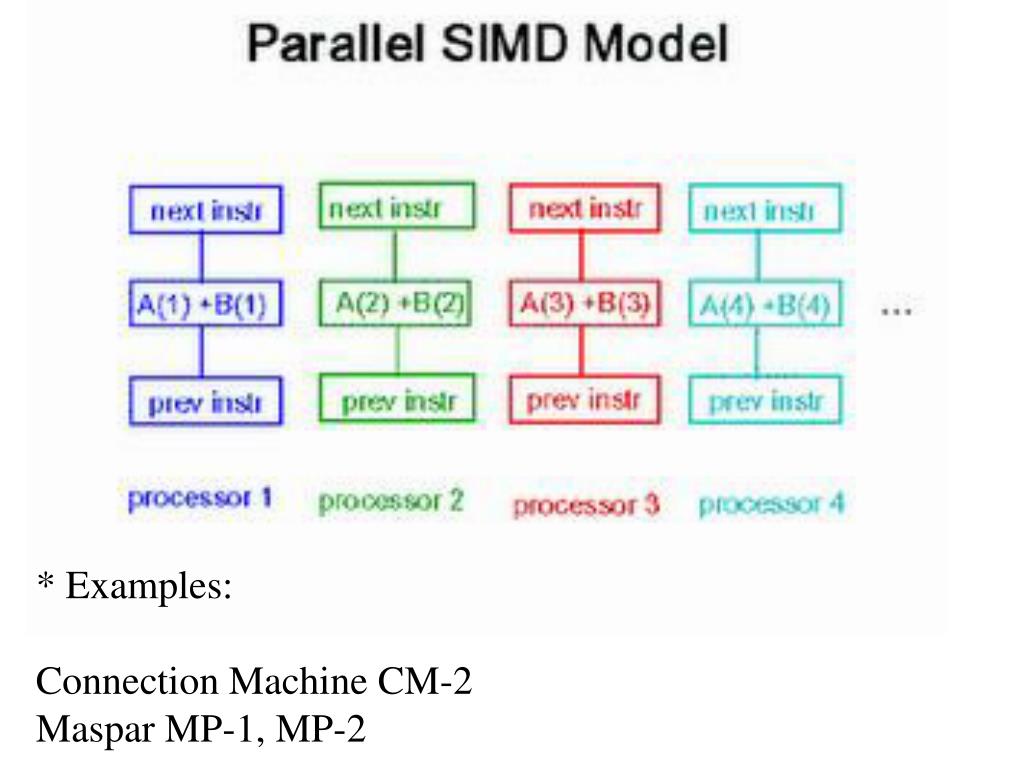 Parallel SIMD Model

next instr
A(1) +B(1)
prev instr
processor 1

next instr
A(2) +B(2)
prev instr
processor 2

next instr
A(3) +B(3)
prev instr
processor 3

next instr
A(4) +B(4)
prev instr
processor 4

...

* Examples:

Connection Machine CM-2
Maspar MP-1, MP-2